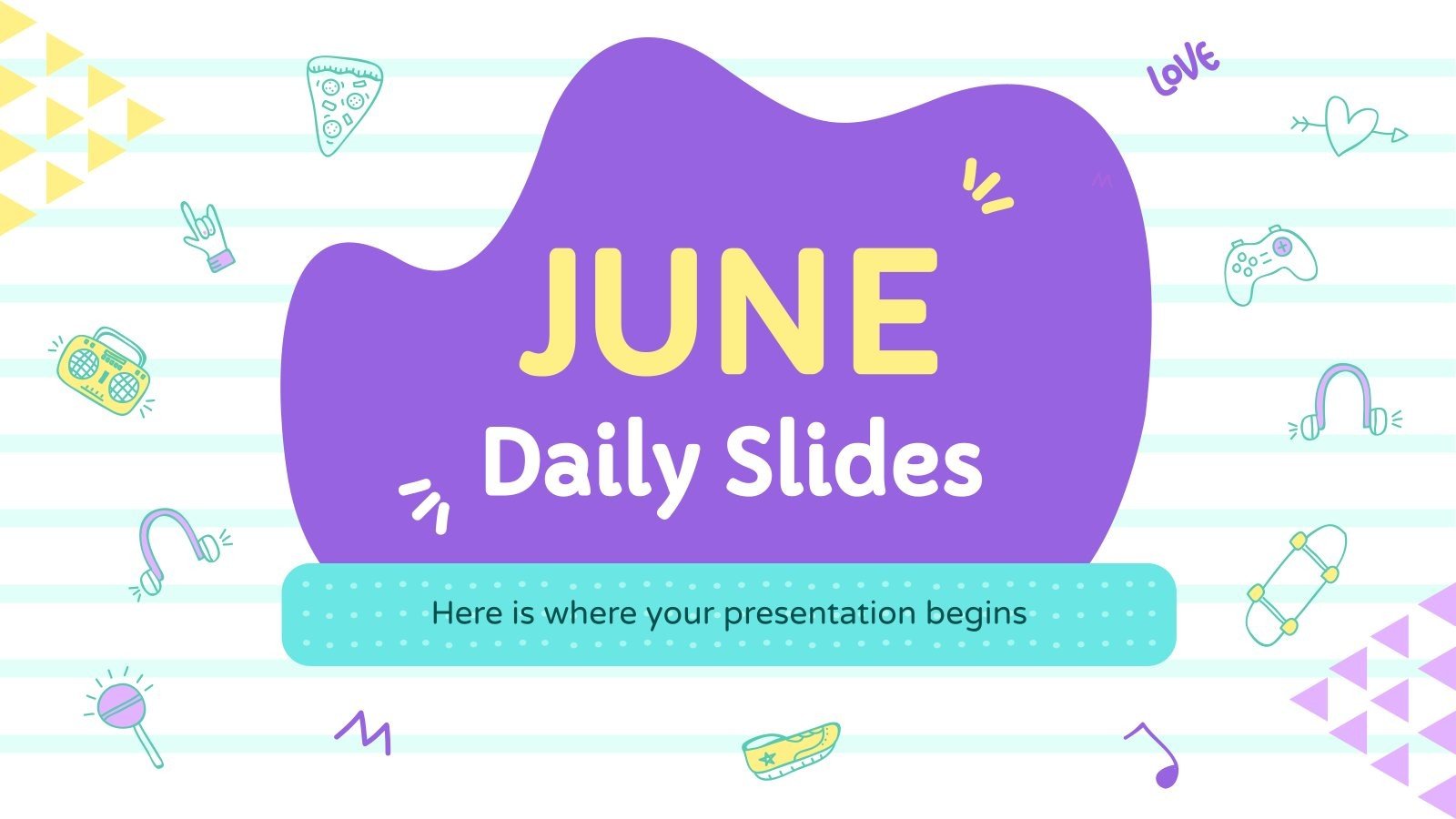 LOVE

JUNE
Daily Slides

Here is where your presentation begins